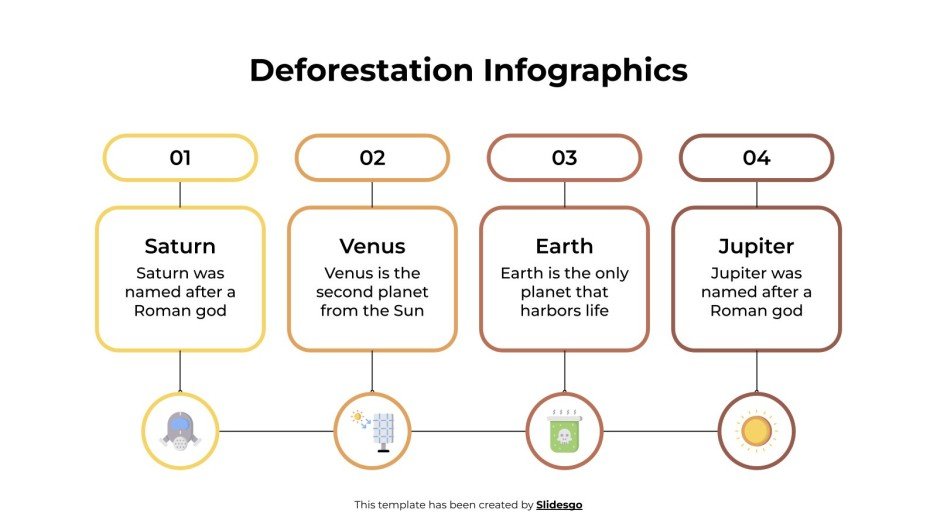 Deforestation Infographics

01

Saturn

Saturn was named after a Roman god

02

Venus

Venus is the second planet from the Sun

03

Earth

Earth is the only planet that harbors life

04

Jupiter

Jupiter was named after a Roman god

This template has been created by Slidesgo